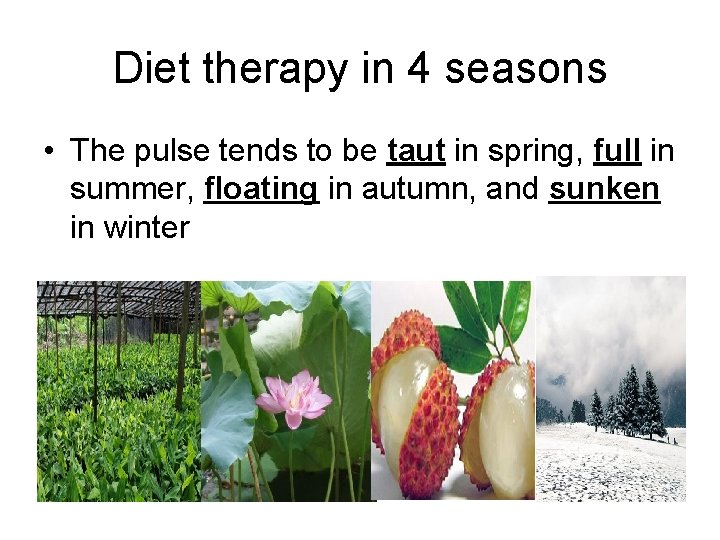 Diet therapy in 4 seasons

• The pulse tends to be taut in spring, full in summer, floating in autumn, and sunken in winter